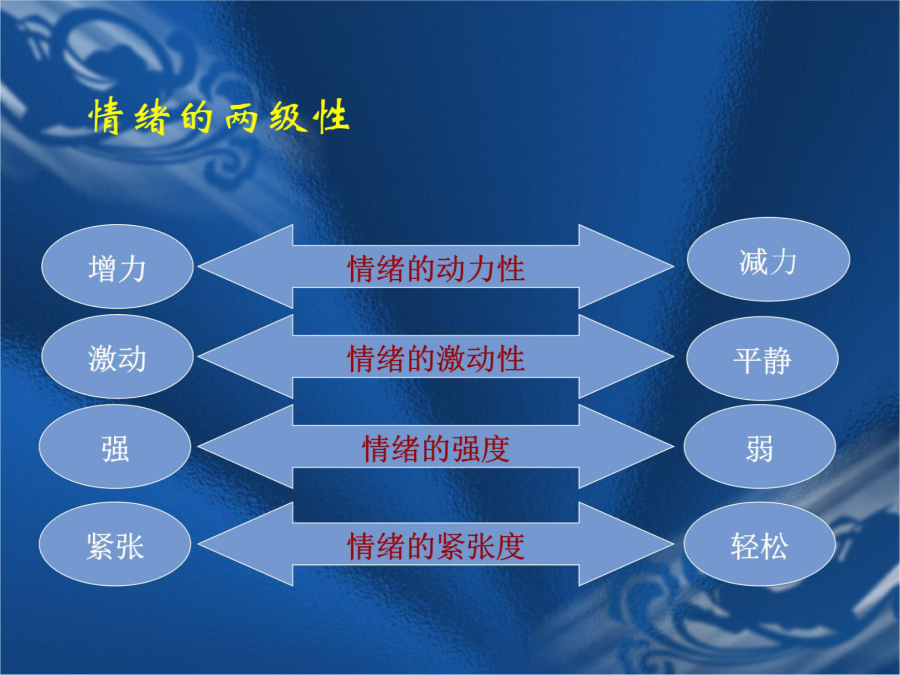 情绪的两级性

增力

情绪的动力性

减力

激动

情绪的激动性

平静

强

情绪的强度

弱

紧张

情绪的紧张度

轻松